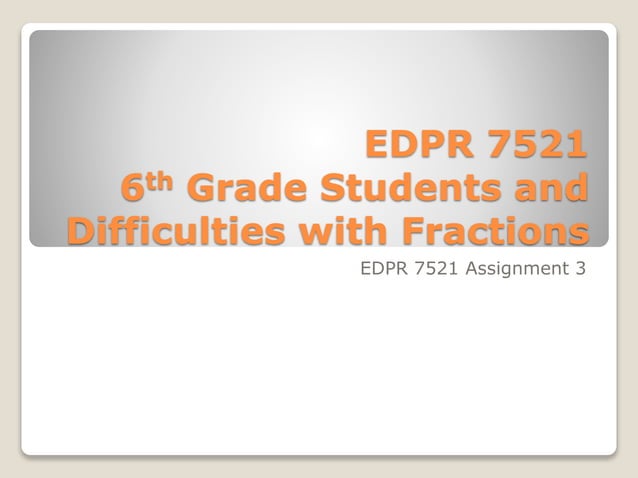 EDPR 7521
6th Grade Students and Difficulties with Fractions

EDPR 7521 Assignment 3